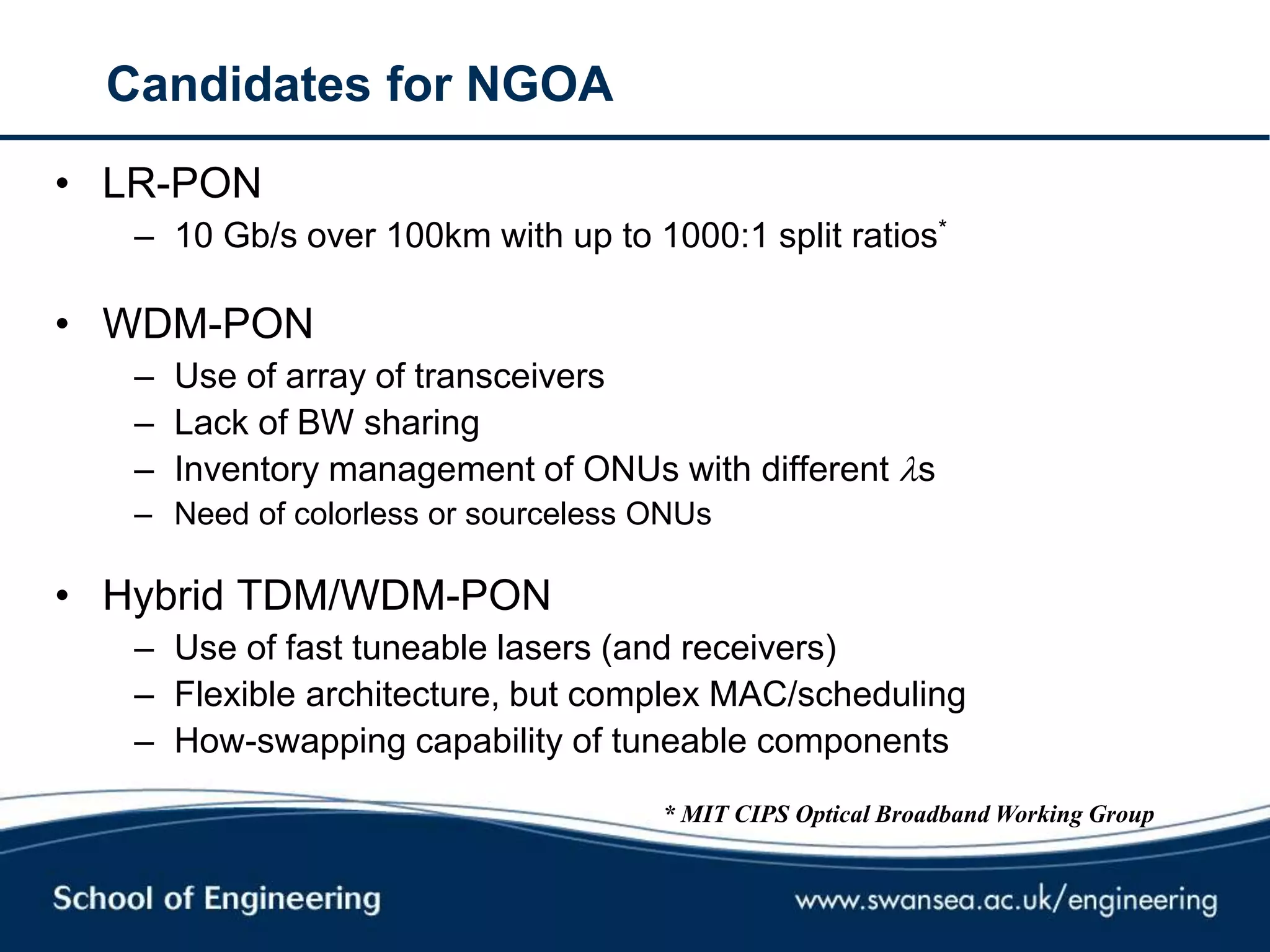 Candidates for NGOA

• LR-PON
– 10 Gb/s over 100km with up to 1000:1 split ratios*

• WDM-PON
– Use of array of transceivers
– Lack of BW sharing
– Inventory management of ONUs with different $\lambda$s
– Need of colorless or sourceless ONUs

• Hybrid TDM/WDM-PON
– Use of fast tuneable lasers (and receivers)
– Flexible architecture, but complex MAC/scheduling
– How-swapping capability of tuneable components

* MIT CIPS Optical Broadband Working Group

School of Engineering

www.swansea.ac.uk/engineering